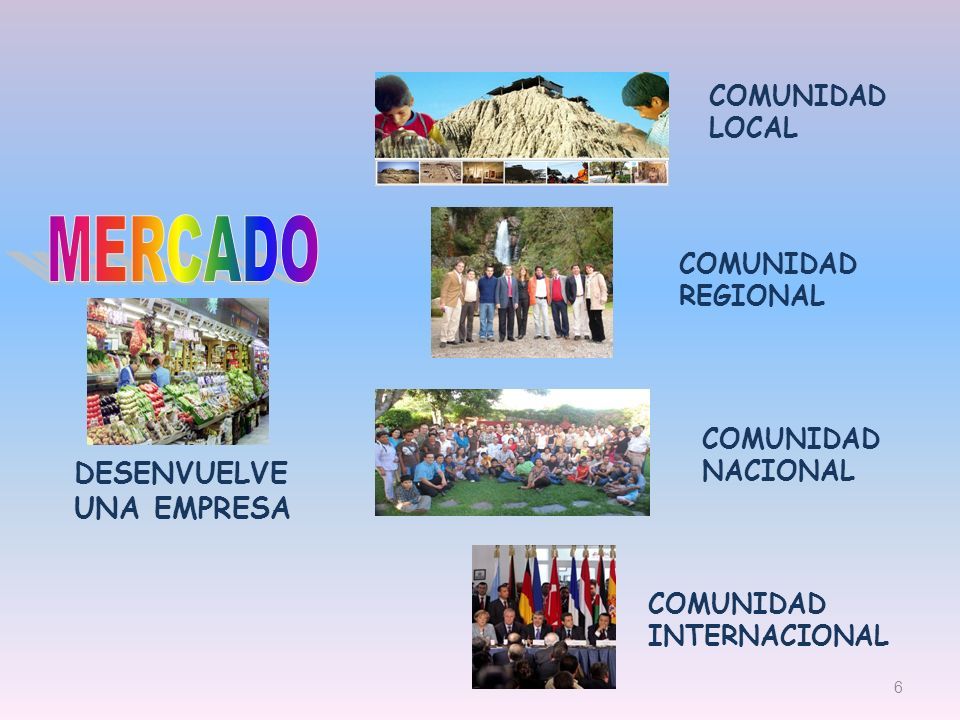 MERCADO

DESENVUELVE UNA EMPRESA

COMUNIDAD LOCAL

COMUNIDAD REGIONAL

COMUNIDAD NACIONAL

COMUNIDAD INTERNACIONAL

6